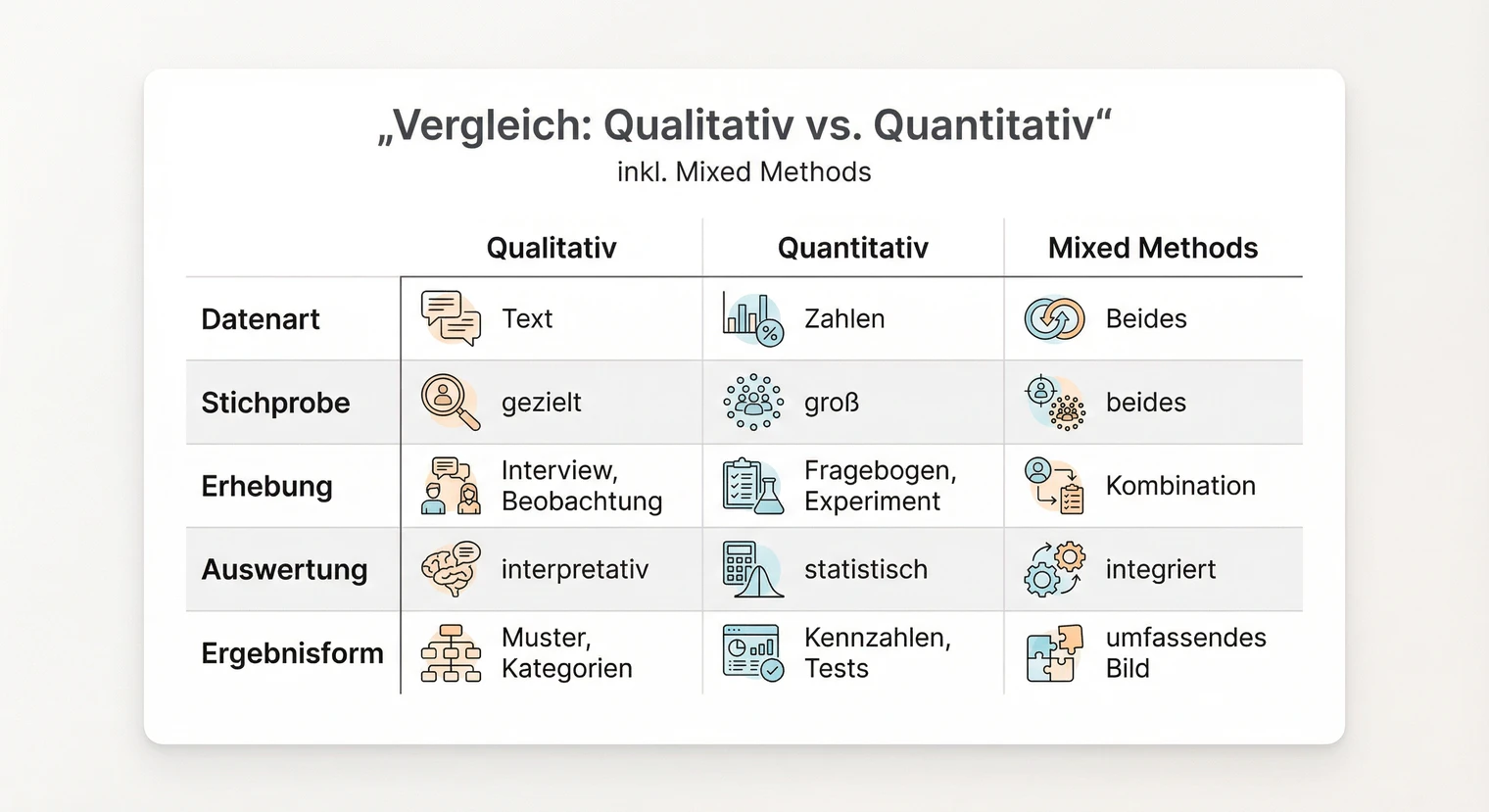 „Vergleich: Qualitativ vs. Quantitativ“
inkl. Mixed Methods

| | Qualitativ | Quantitativ | Mixed Methods |
|---|---|---|---|
| Datenart | Text | Zahlen | Beides |
| Stichprobe | gezielt | groß | beides |
| Erhebung | Interview, Beobachtung | Fragebogen, Experiment | Kombination |
| Auswertung | interpretativ | statistisch | integriert |
| Ergebnisform | Muster, Kategorien | Kennzahlen, Tests | umfassendes Bild |